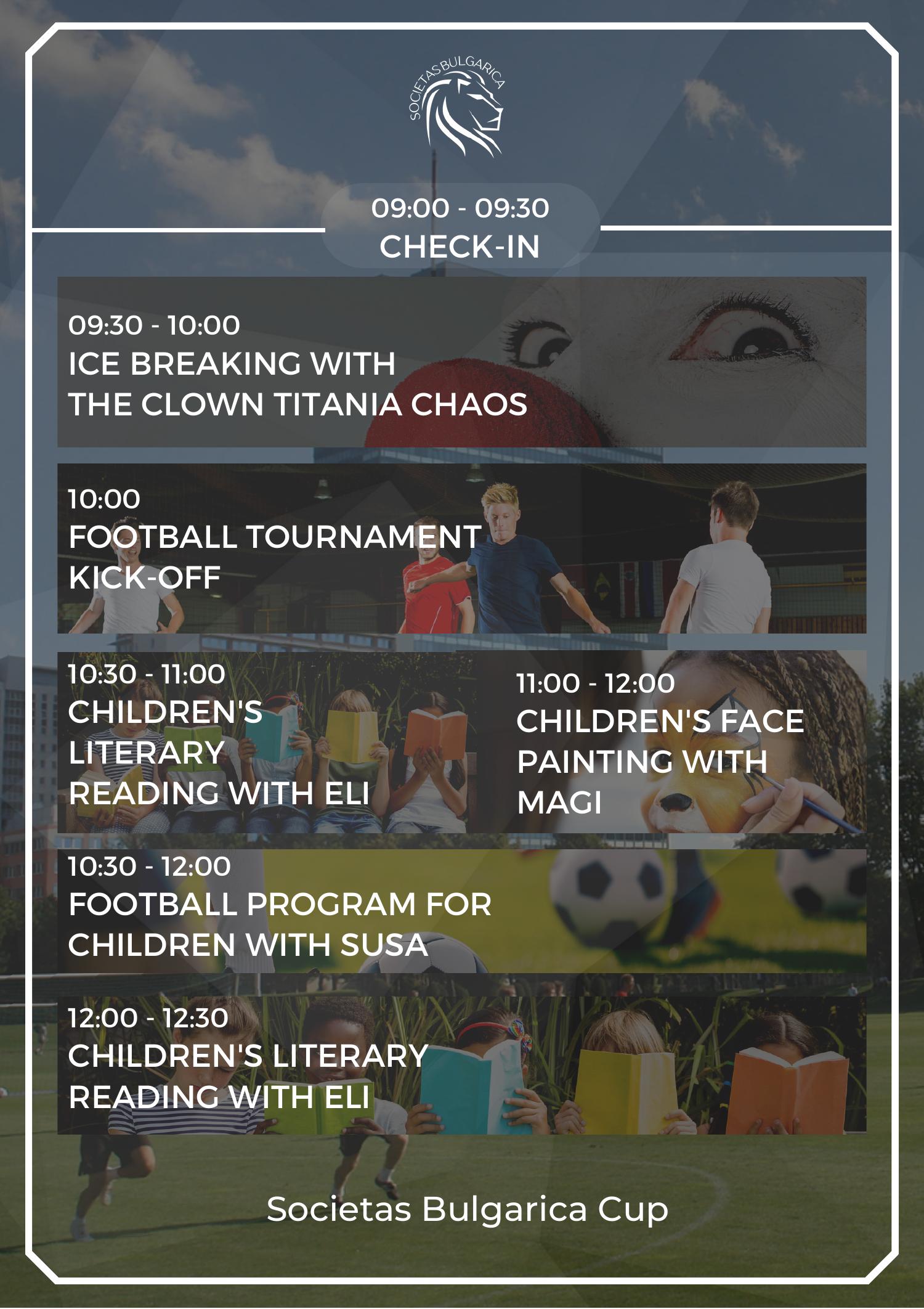 SOCIETAS BULGARICA

09:00 - 09:30
CHECK-IN

09:30 - 10:00
ICE BREAKING WITH THE CLOWN TITANIA CHAOS

10:00
FOOTBALL TOURNAMENT KICK-OFF

10:30 - 11:00
CHILDREN'S LITERARY READING WITH ELI

11:00 - 12:00
CHILDREN'S FACE PAINTING WITH MAGI

10:30 - 12:00
FOOTBALL PROGRAM FOR CHILDREN WITH SUSA

12:00 - 12:30
CHILDREN'S LITERARY READING WITH ELI

Societas Bulgarica Cup